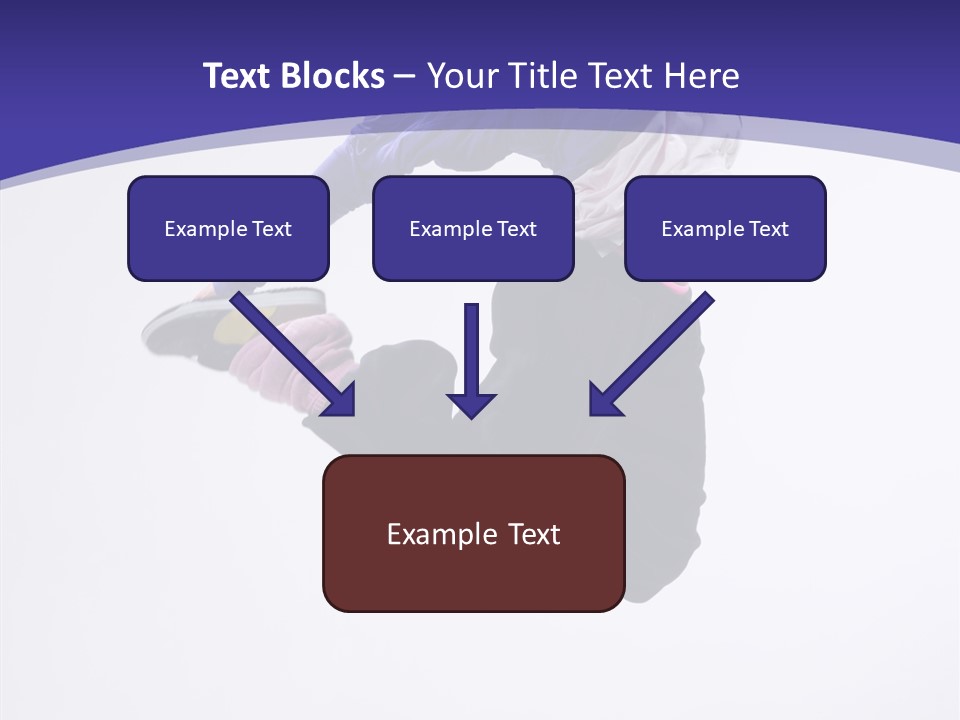 Text Blocks – Your Title Text Here

Example Text

Example Text

Example Text

Example Text